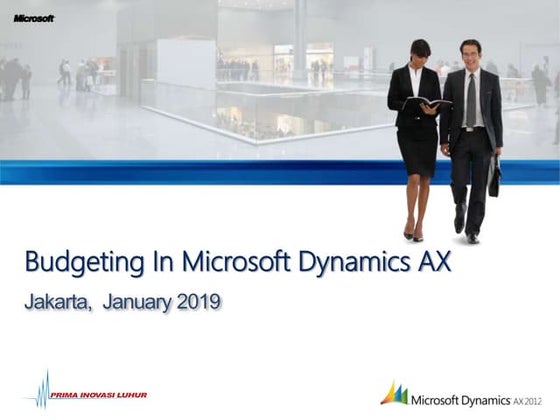 Microsoft

Budgeting In Microsoft Dynamics AX

Jakarta, January 2019

PRIMA INOVASI LUHUR

Microsoft Dynamics AX 2012